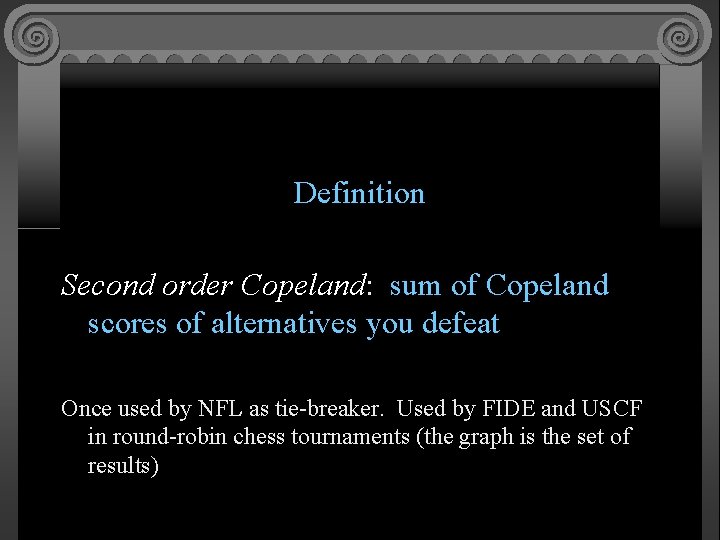 Definition

Second order Copeland: sum of Copeland scores of alternatives you defeat

Once used by NFL as tie-breaker. Used by FIDE and USCF in round-robin chess tournaments (the graph is the set of results)